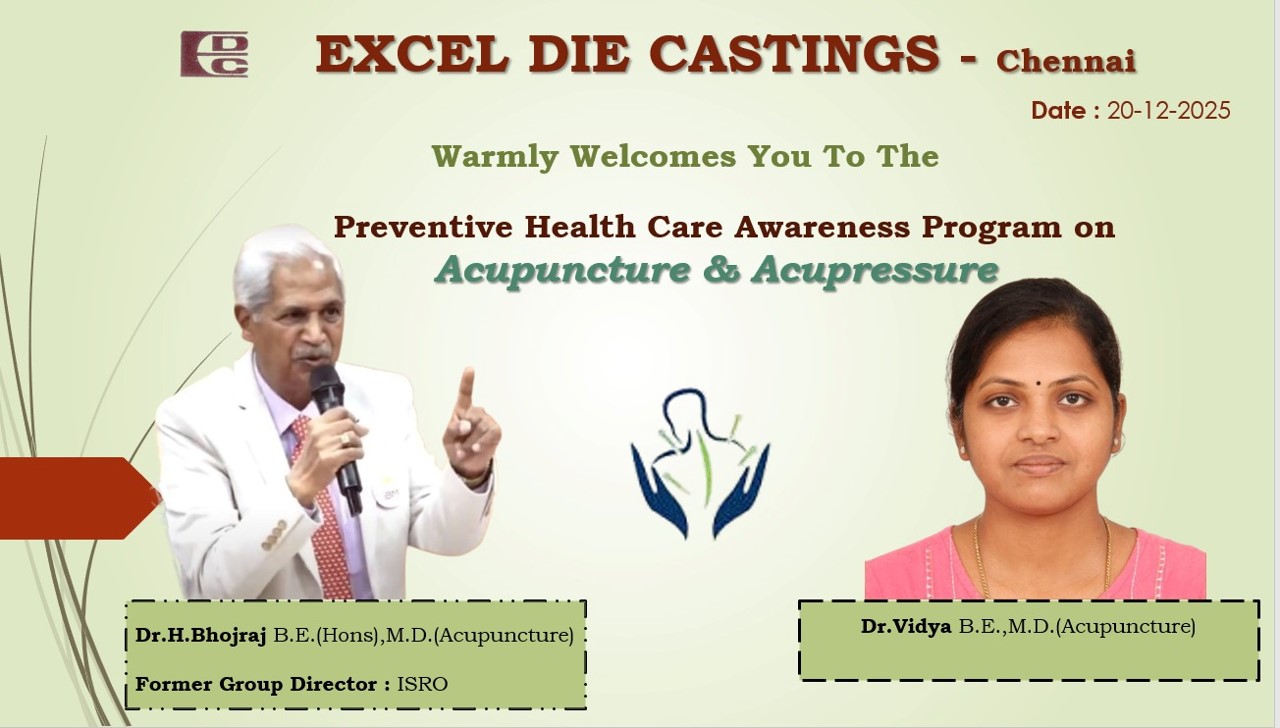 EDC

EXCEL DIE CASTINGS - Chennai

Date : 20-12-2025

Warmly Welcomes You To The

Preventive Health Care Awareness Program on
Acupuncture & Acupressure

Dr.H.Bhojraj B.E.(Hons),M.D.(Acupuncture)

Former Group Director : ISRO

Dr.Vidya B.E.,M.D.(Acupuncture)